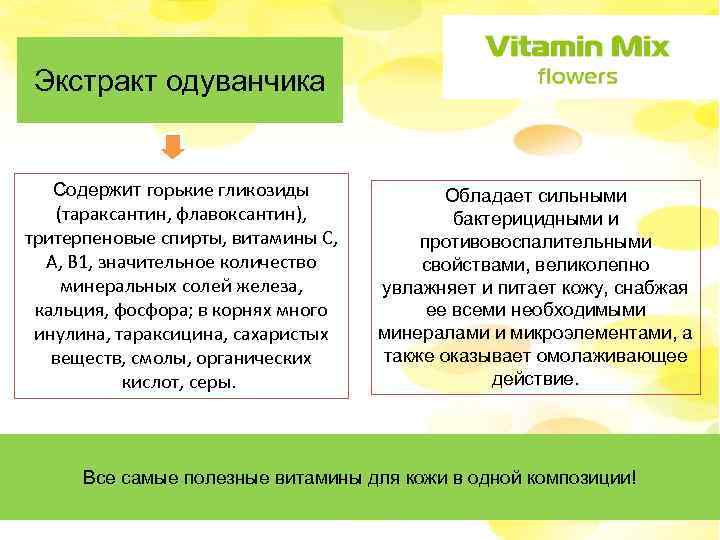 Экстракт одуванчика

Vitamin Mix
flowers

Содержит горькие гликозиды (тараксантин, флавоксантин), тритерпеновые спирты, витамины С, А, В1, значительное количество минеральных солей железа, кальция, фосфора; в корнях много инулина, тараксицина, сахаристых веществ, смолы, органических кислот, серы.

Обладает сильными бактерицидными и противовоспалительными свойствами, великолепно увлажняет и питает кожу, снабжая ее всеми необходимыми минералами и микроэлементами, а также оказывает омолаживающее действие.

Все самые полезные витамины для кожи в одной композиции!